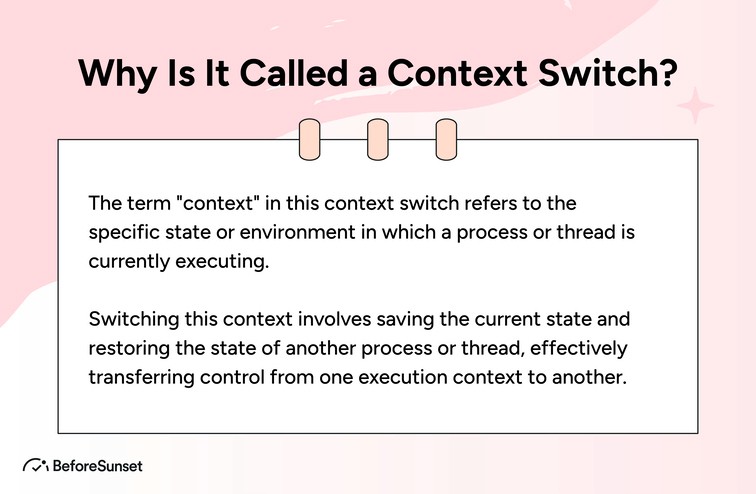 Why Is It Called a Context Switch?

The term "context" in this context switch refers to the specific state or environment in which a process or thread is currently executing.

Switching this context involves saving the current state and restoring the state of another process or thread, effectively transferring control from one execution context to another.

BeforeSunset